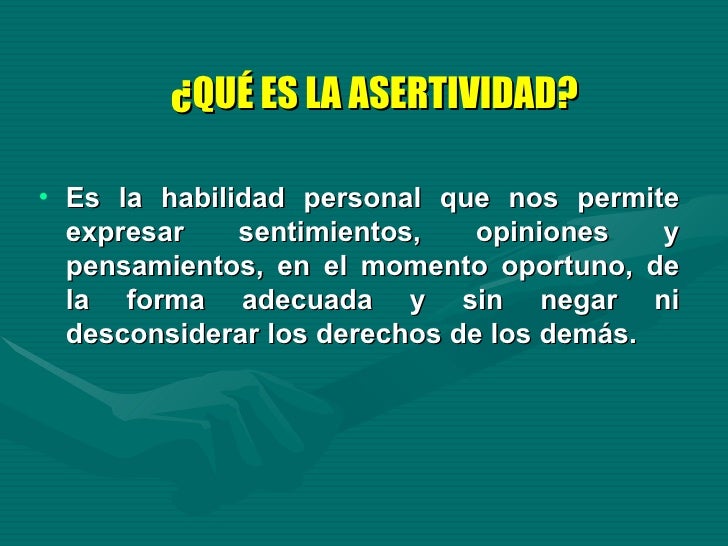 ¿QUÉ ES LA ASERTIVIDAD?

• Es la habilidad personal que nos permite expresar sentimientos, opiniones y pensamientos, en el momento oportuno, de la forma adecuada y sin negar ni desconsiderar los derechos de los demás.